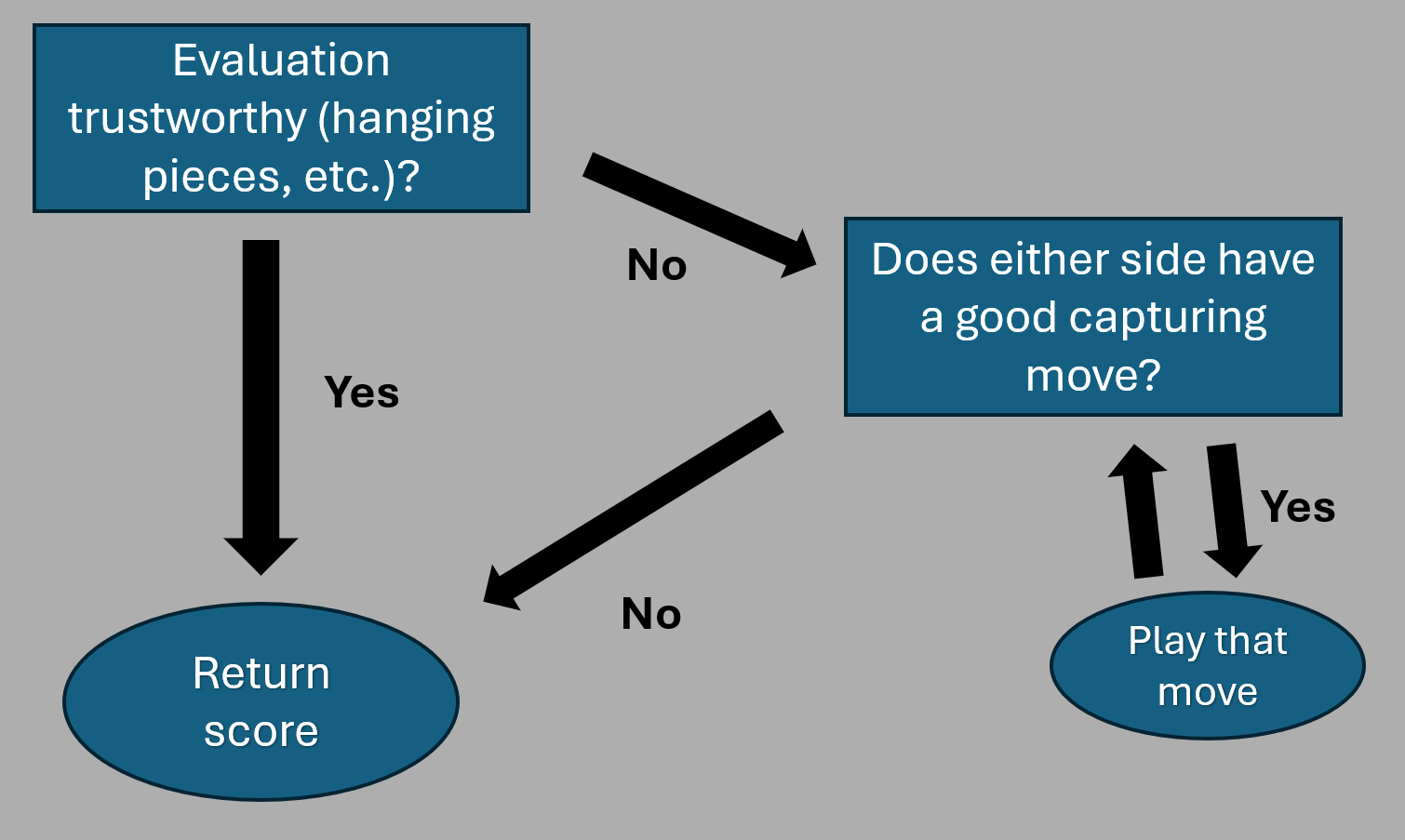 Evaluation trustworthy (hanging pieces, etc.)?

No

Does either side have a good capturing move?

Yes

Yes

No

Return score

Play that move